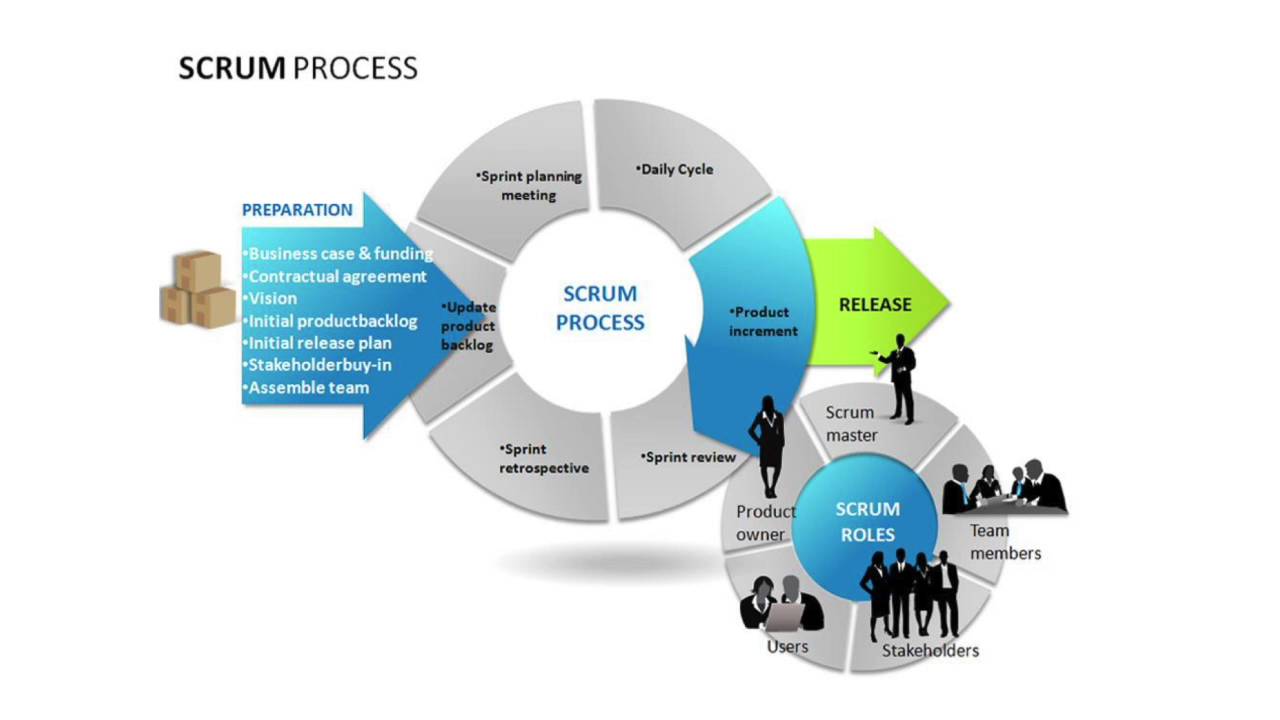 SCRUM PROCESS

PREPARATION

•Business case & funding
•Contractual agreement
•Vision
•Initial productbacklog
•Initial release plan
•Stakeholderbuy-in
•Assemble team

•Sprint planning meeting

•Daily Cycle

•Update product backlog

SCRUM PROCESS

•Product increment

RELEASE

•Sprint retrospective

•Sprint review

Scrum master

Product owner

SCRUM ROLES

Team members

Users

Stakeholders